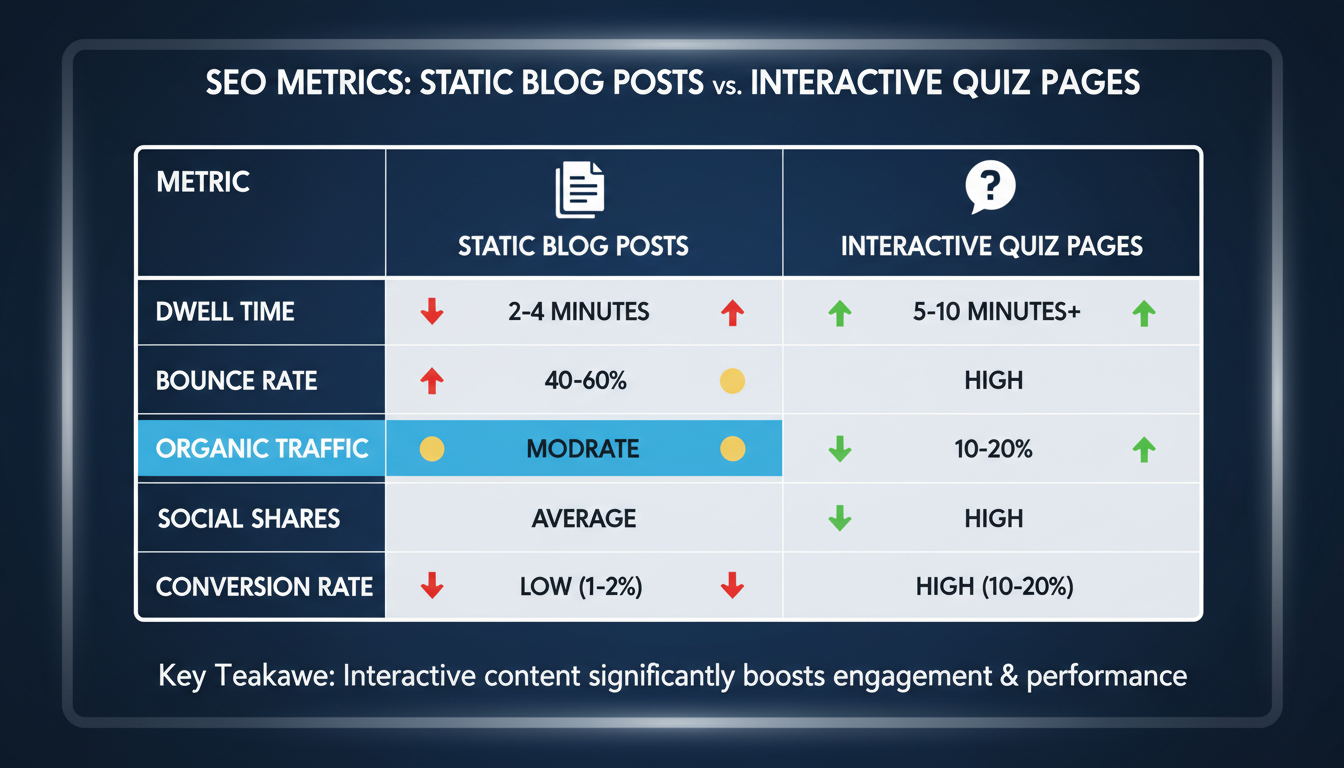 SEO METRICS: STATIC BLOG POSTS vs. INTERACTIVE QUIZ PAGES

| METRIC | STATIC BLOG POSTS | INTERACTIVE QUIZ PAGES |
|---|---|---|
| DWELL TIME | 2-4 MINUTES | 5-10 MINUTES+ |
| BOUNCE RATE | 40-60% | HIGH |
| ORGANIC TRAFFIC | MODRATE | 10-20% |
| SOCIAL SHARES | AVERAGE | HIGH |
| CONVERSION RATE | LOW (1-2%) | HIGH (10-20%) |

Key Teakawe: Interactive content significantly boosts engagement & performance